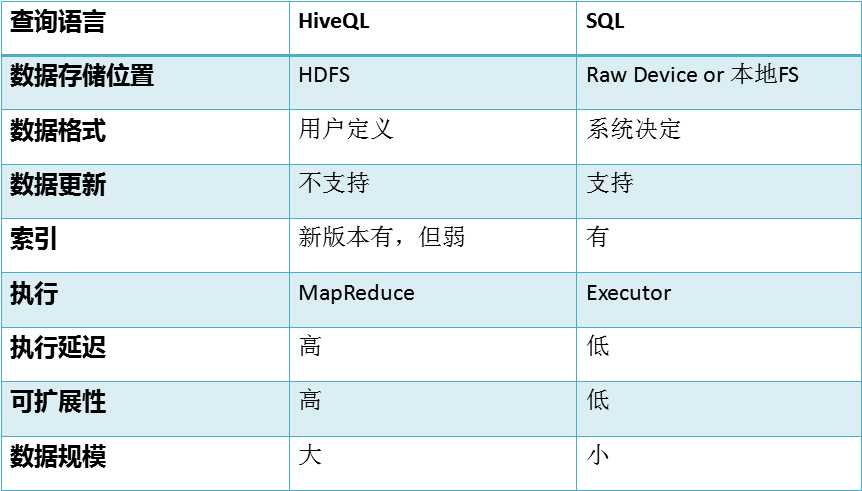 | 查询语言 | HiveQL | SQL |
|---|---|---|
| 数据存储位置 | HDFS | Raw Device or 本地FS |
| 数据格式 | 用户定义 | 系统决定 |
| 数据更新 | 不支持 | 支持 |
| 索引 | 新版本有，但弱 | 有 |
| 执行 | MapReduce | Executor |
| 执行延迟 | 高 | 低 |
| 可扩展性 | 高 | 低 |
| 数据规模 | 大 | 小 |